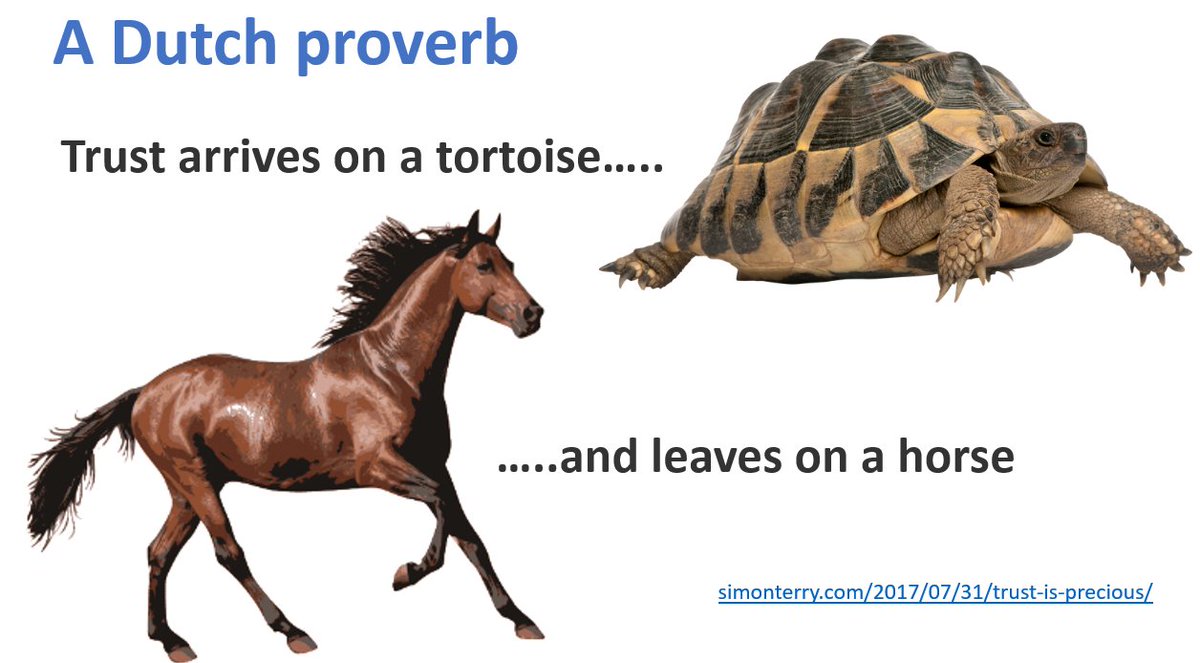 A Dutch proverb

Trust arrives on a tortoise…..

…..and leaves on a horse

simonterry.com/2017/07/31/trust-is-precious/